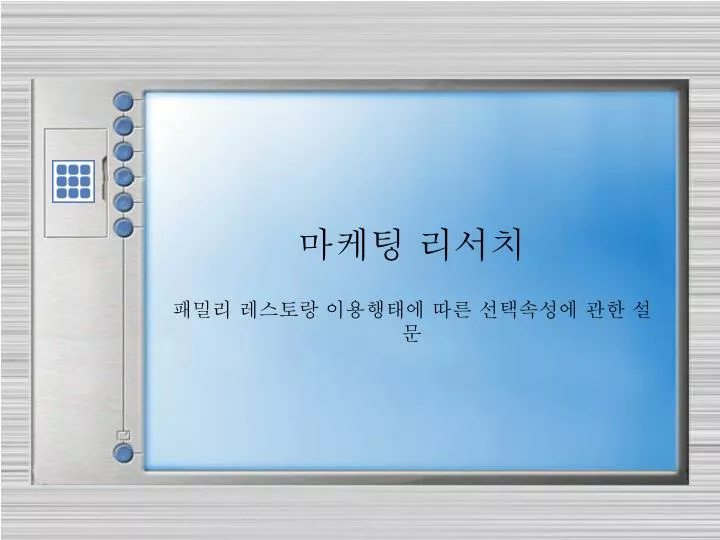 마케팅 리서치

패밀리 레스토랑 이용행태에 따른 선택속성에 관한 설문